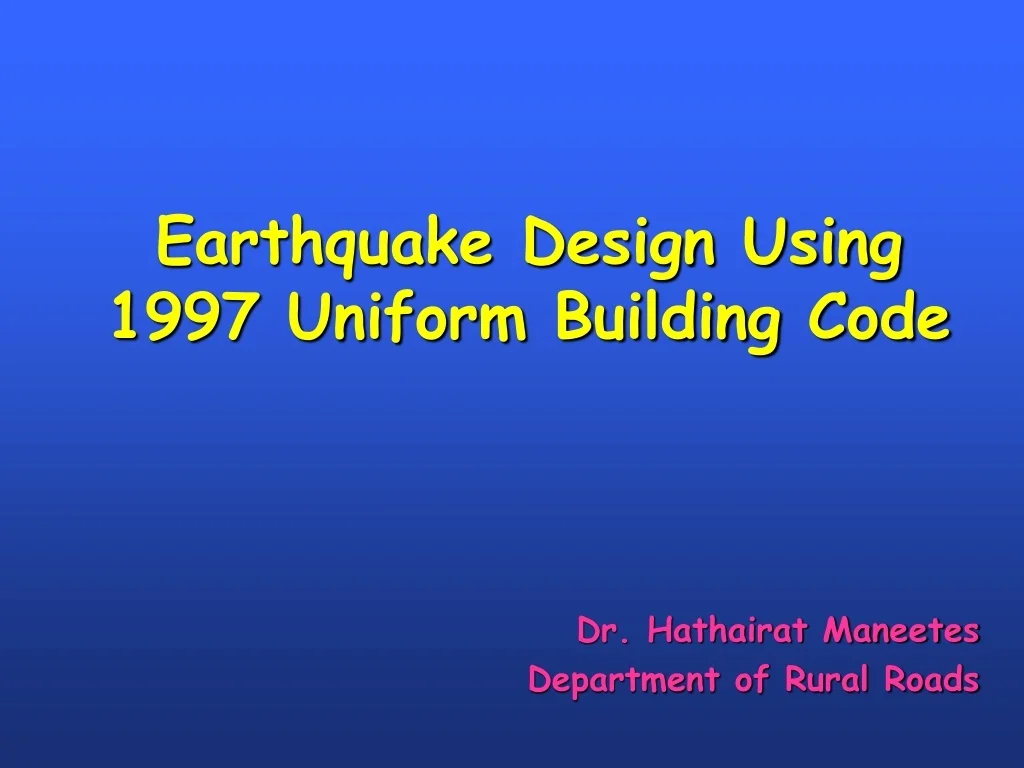 Earthquake Design Using
1997 Uniform Building Code

Dr. Hathairat Maneetes
Department of Rural Roads